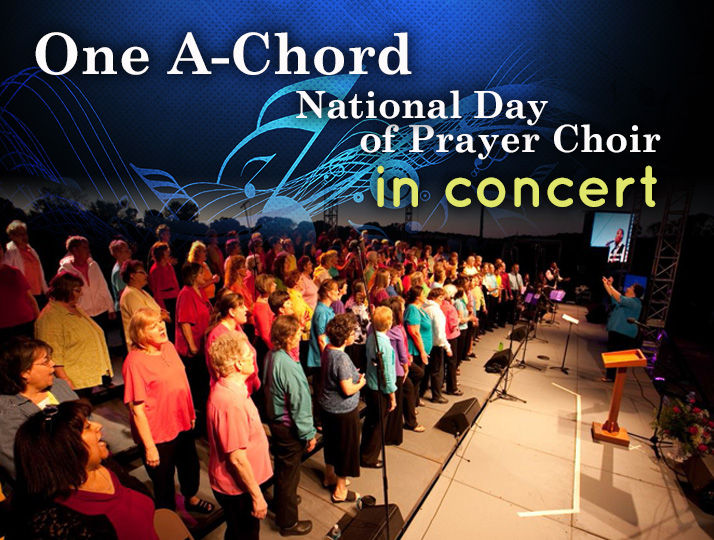 One A-Chord
National Day of Prayer Choir
in concert